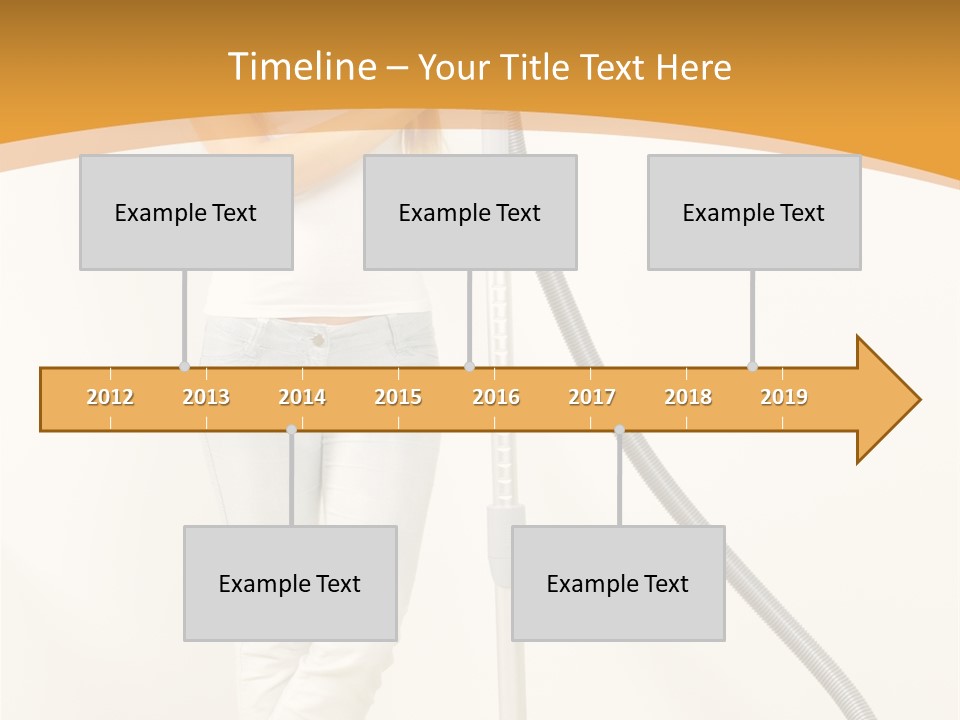 Timeline – Your Title Text Here

Example Text

Example Text

Example Text

2012 2013 2014 2015 2016 2017 2018 2019

Example Text

Example Text